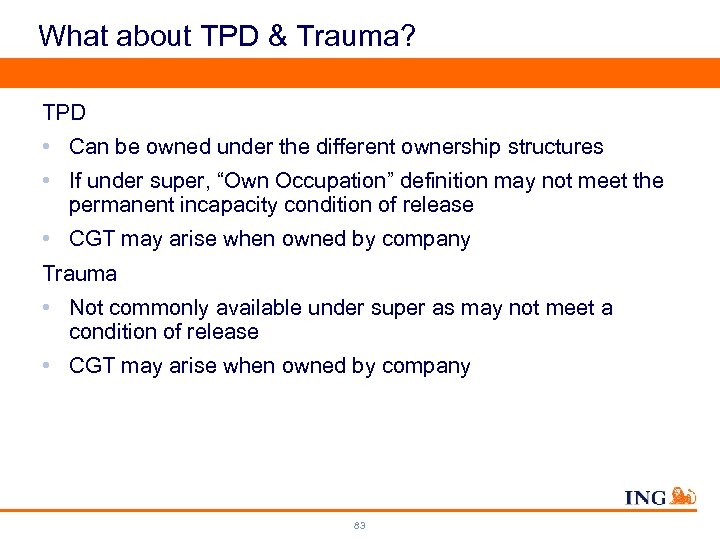 What about TPD & Trauma?

TPD

• Can be owned under the different ownership structures

• If under super, “Own Occupation” definition may not meet the permanent incapacity condition of release

• CGT may arise when owned by company

Trauma

• Not commonly available under super as may not meet a condition of release

• CGT may arise when owned by company

ING

83